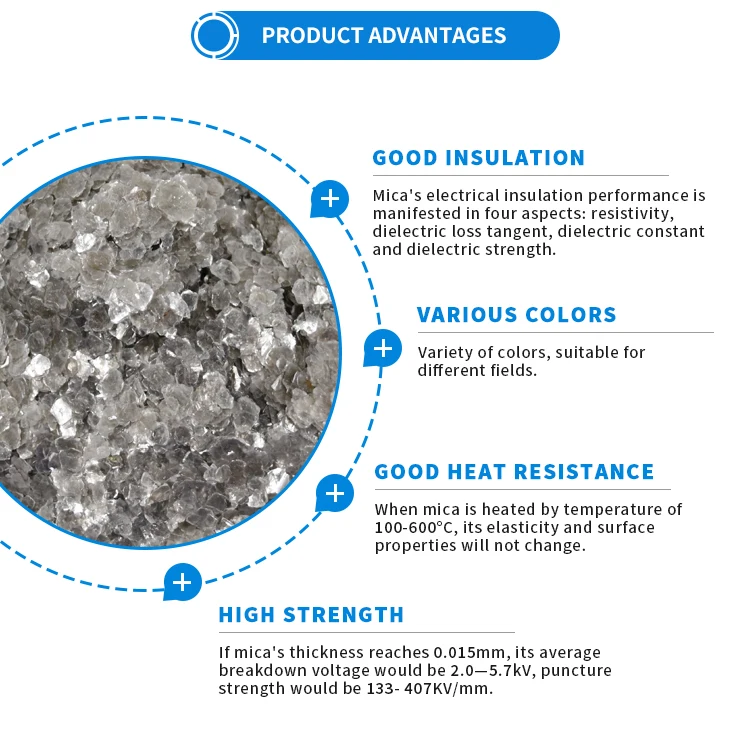 PRODUCT ADVANTAGES

GOOD INSULATION

Mica's electrical insulation performance is manifested in four aspects: resistivity, dielectric loss tangent, dielectric constant and dielectric strength.

VARIOUS COLORS

Variety of colors, suitable for different fields.

GOOD HEAT RESISTANCE

When mica is heated by temperature of 100-600°C, its elasticity and surface properties will not change.

HIGH STRENGTH

If mica's thickness reaches 0.015mm, its average breakdown voltage would be 2.0—5.7kV, puncture strength would be 133- 407KV/mm.